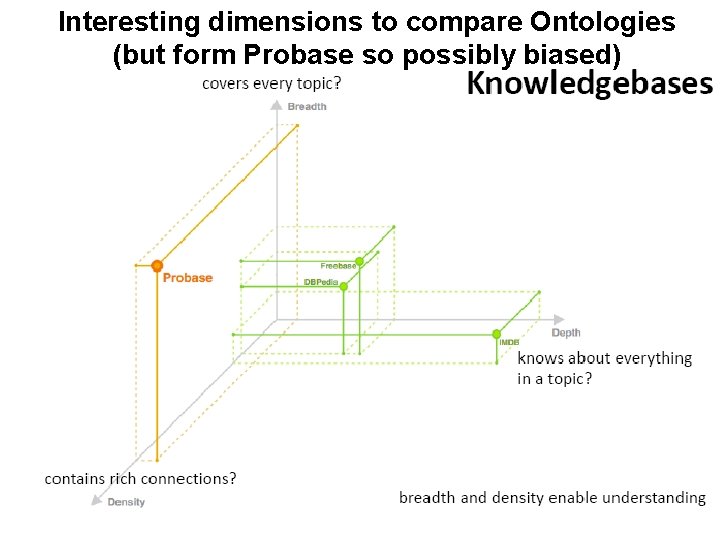 Interesting dimensions to compare Ontologies (but form Probase so possibly biased)

Knowledgebases

covers every topic?

Breadth

Probase

Freebase

DBPedia

IMDB

Depth

knows about everything in a topic?

contains rich connections?

Density

breadth and density enable understanding